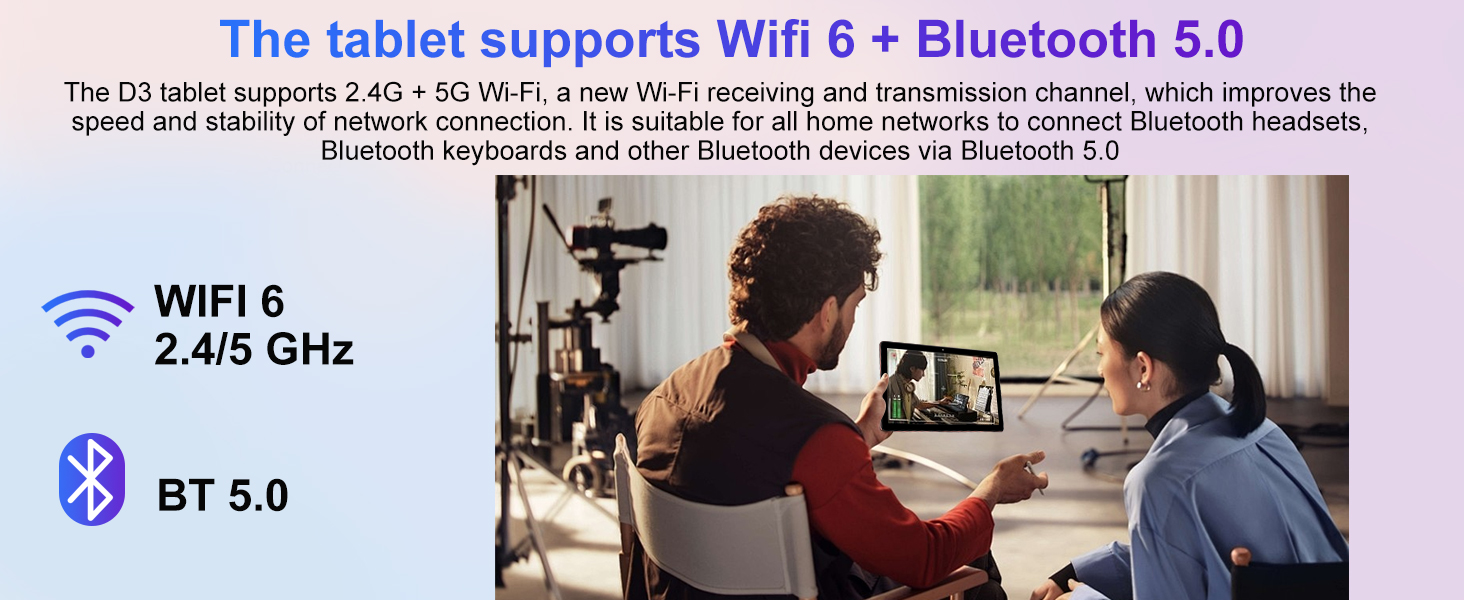 The tablet supports Wifi 6 + Bluetooth 5.0

The D3 tablet supports 2.4G + 5G Wi-Fi, a new Wi-Fi receiving and transmission channel, which improves the speed and stability of network connection. It is suitable for all home networks to connect Bluetooth headsets, Bluetooth keyboards and other Bluetooth devices via Bluetooth 5.0

WIFI 6
2.4/5 GHz

BT 5.0